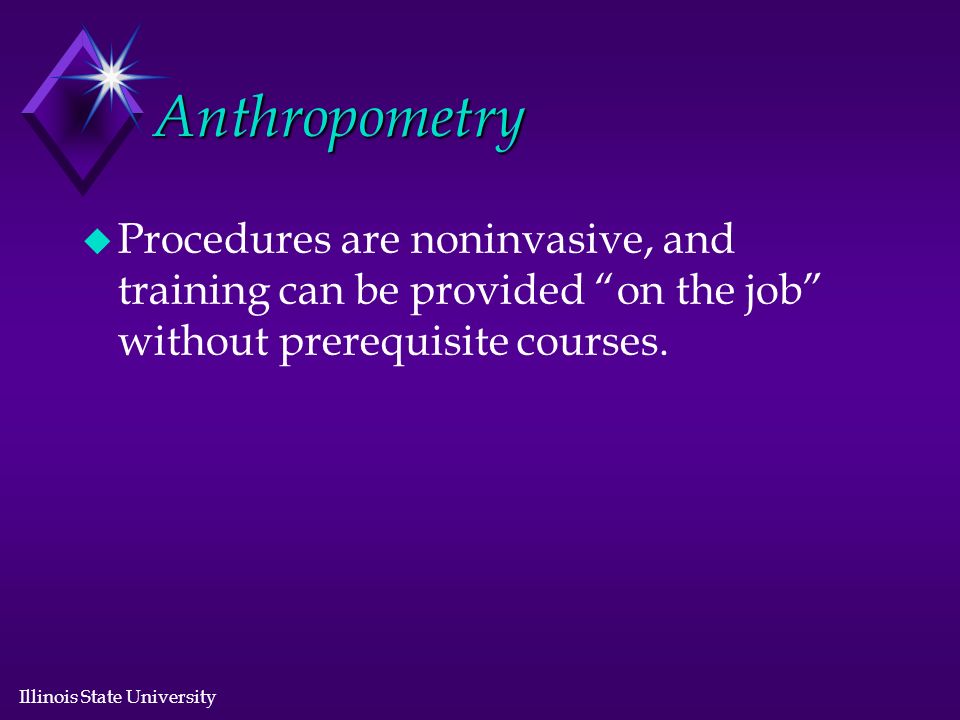 Anthropometry

Procedures are noninvasive, and training can be provided “on the job” without prerequisite courses.

Illinois State University